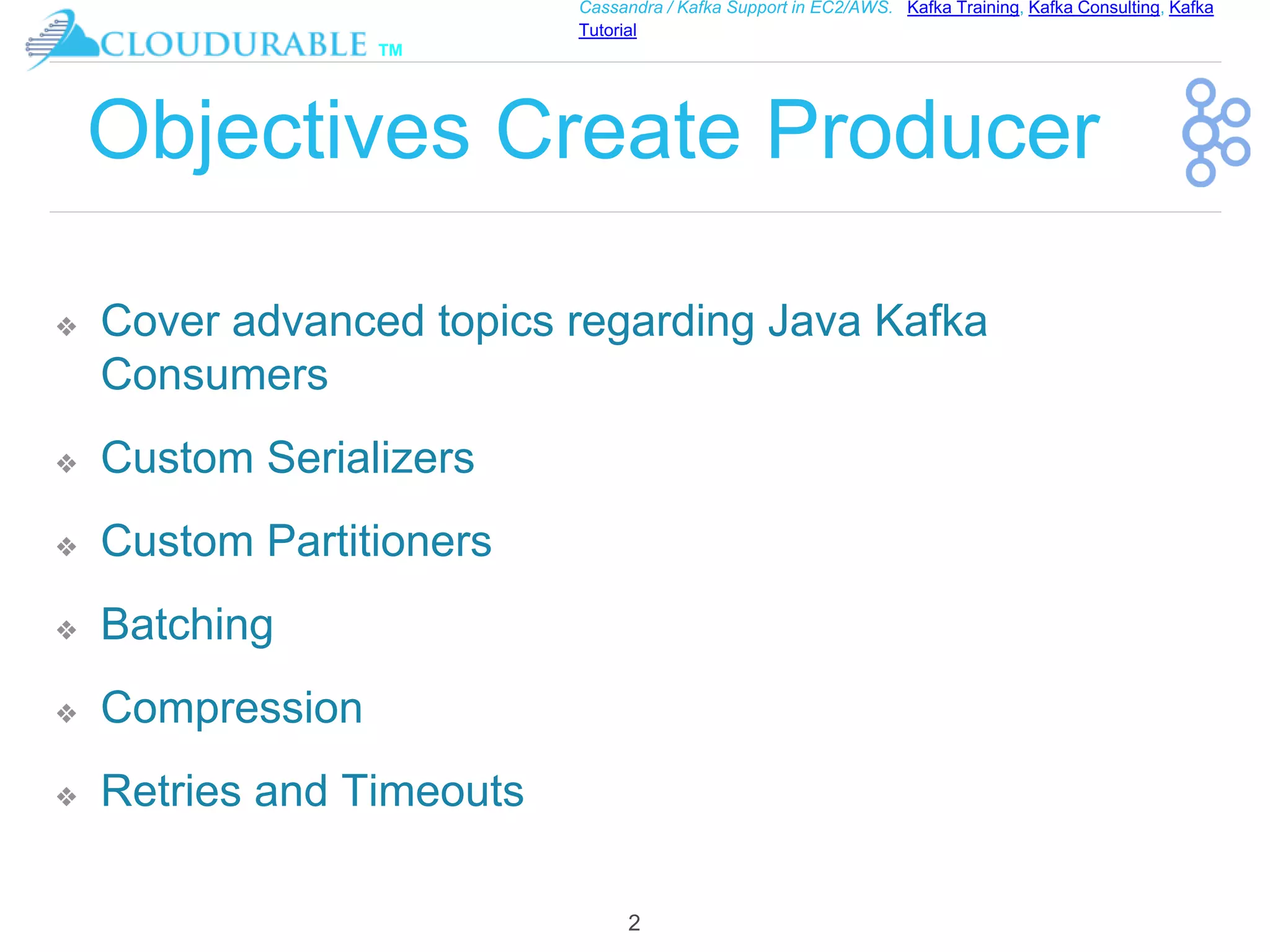 CLOUDURABLE TM

Cassandra / Kafka Support in EC2/AWS. Kafka Training, Kafka Consulting, Kafka Tutorial

Objectives Create Producer

❖ Cover advanced topics regarding Java Kafka Consumers

❖ Custom Serializers

❖ Custom Partitioners

❖ Batching

❖ Compression

❖ Retries and Timeouts

2